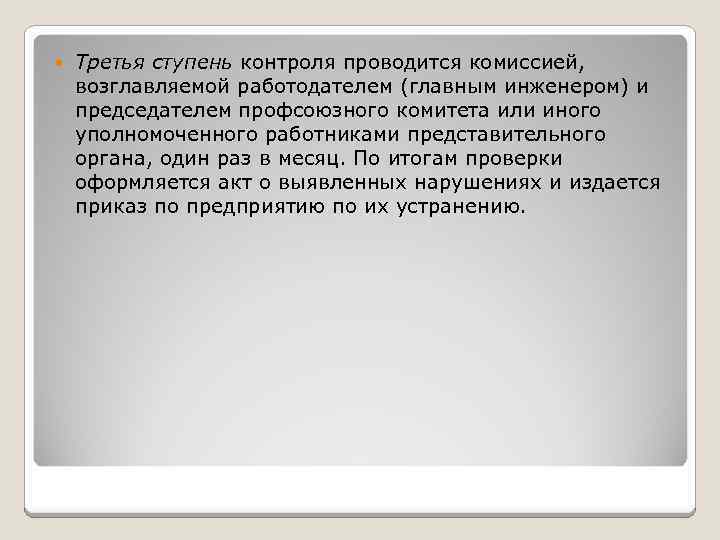 Третья ступень контроля проводится комиссией, возглавляемой работодателем (главным инженером) и председателем профсоюзного комитета или иного уполномоченного работниками представительного органа, один раз в месяц. По итогам проверки оформляется акт о выявленных нарушениях и издается приказ по предприятию по их устранению.